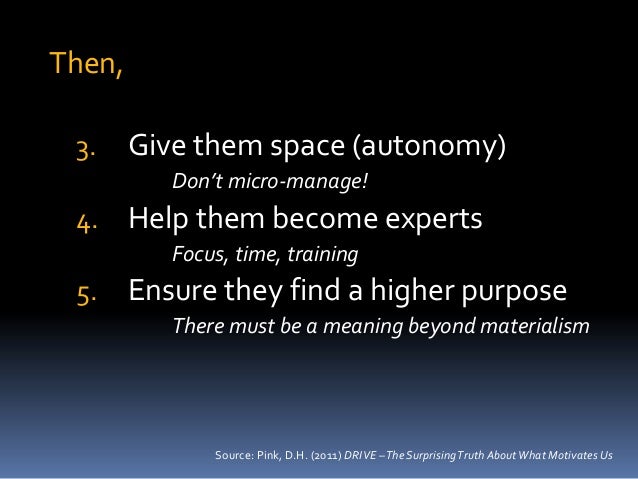 Then,

3. Give them space (autonomy)
Don't micro-manage!

4. Help them become experts
Focus, time, training

5. Ensure they find a higher purpose
There must be a meaning beyond materialism

Source: Pink, D.H. (2011) DRIVE – The Surprising Truth About What Motivates Us